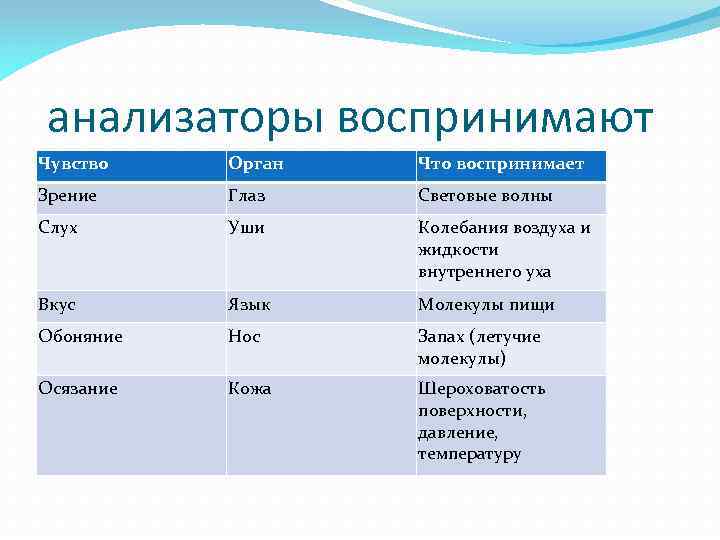 анализаторы воспринимают

| Чувство | Орган | Что воспринимает |
|---|---|---|
| Зрение | Глаз | Световые волны |
| Слух | Уши | Колебания воздуха и жидкости внутреннего уха |
| Вкус | Язык | Молекулы пищи |
| Обоняние | Нос | Запах (летучие молекулы) |
| Осязание | Кожа | Шероховатость поверхности, давление, температуру |